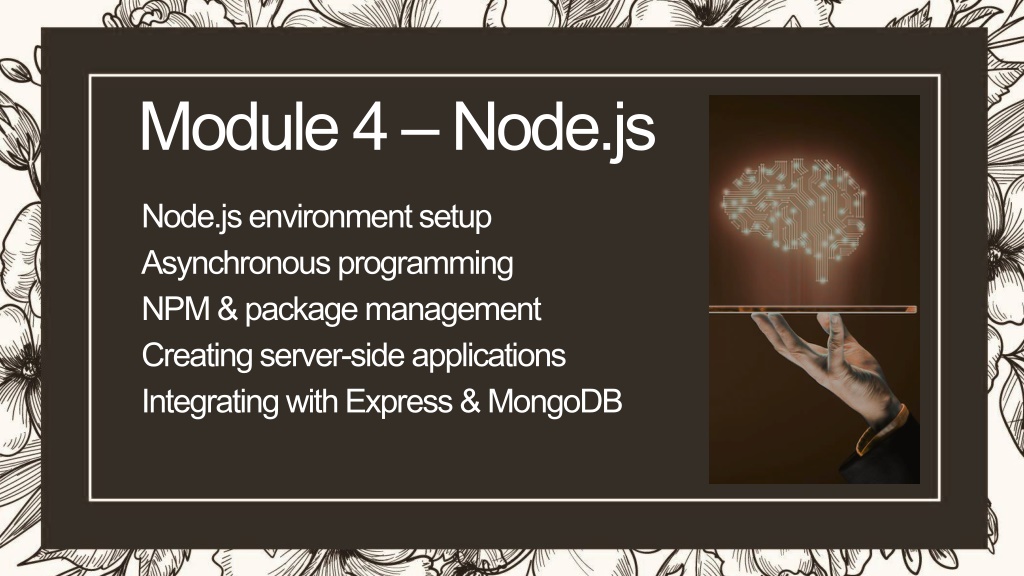 Module 4 – Node.js

Node.js environment setup
Asynchronous programming
NPM & package management
Creating server-side applications
Integrating with Express & MongoDB